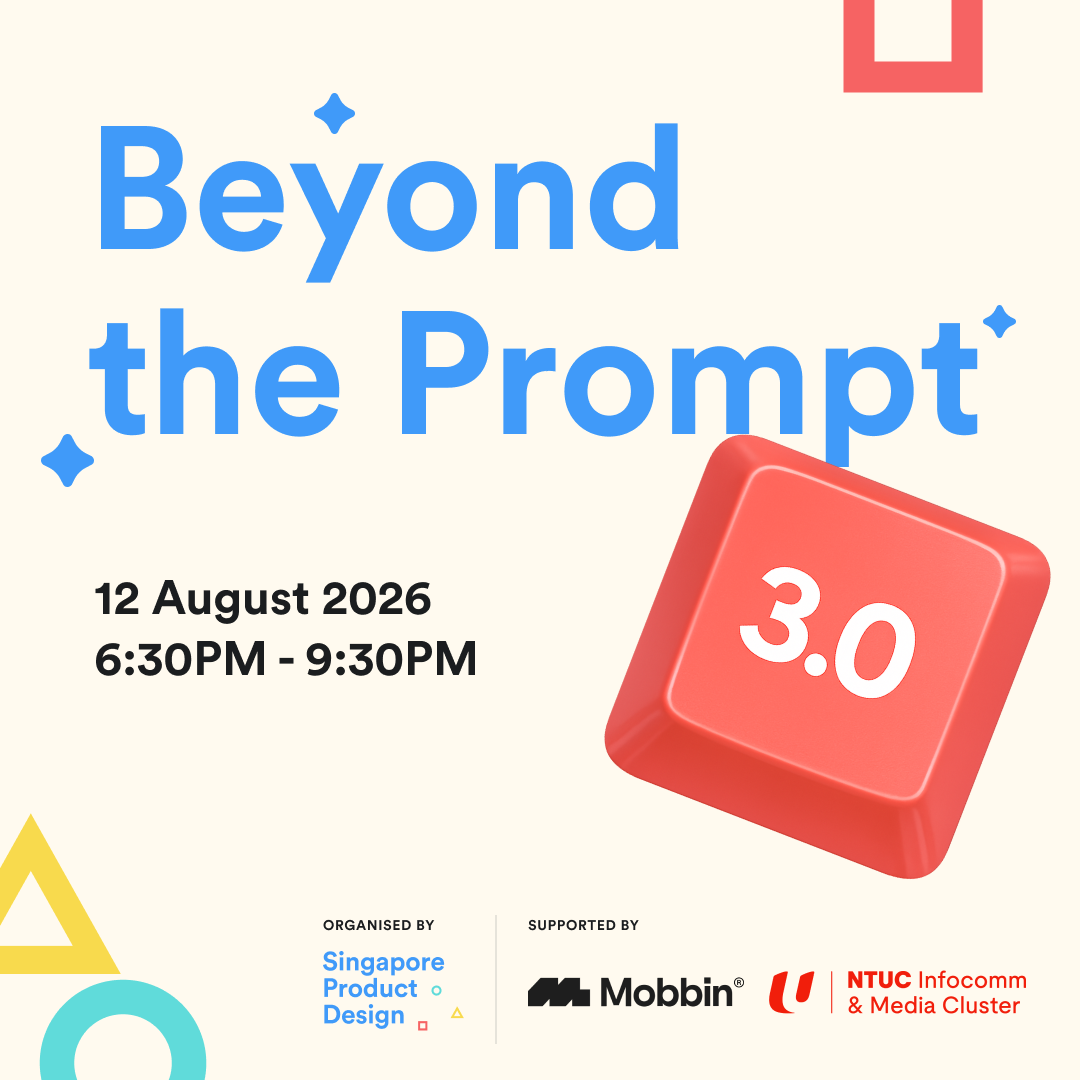 Beyond the Prompt

3.0

12 August 2026
6:30PM - 9:30PM

ORGANISED BY
Singapore Product Design

SUPPORTED BY
Mobbin®
NTUC Infocomm & Media Cluster